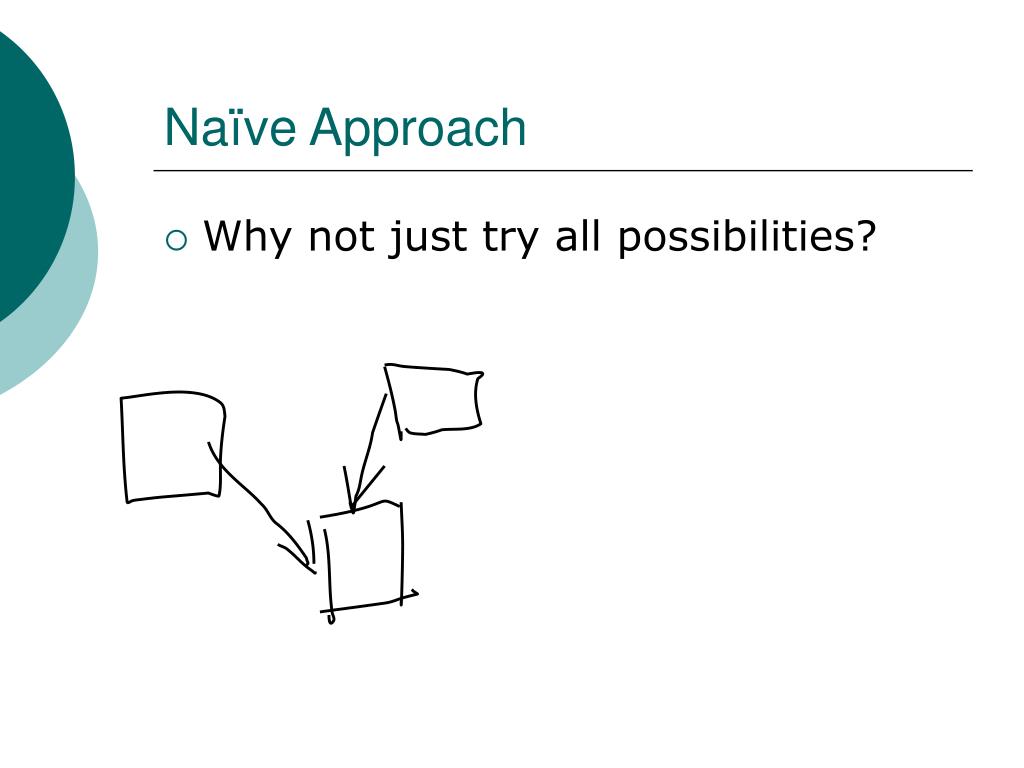 Naïve Approach

Why not just try all possibilities?